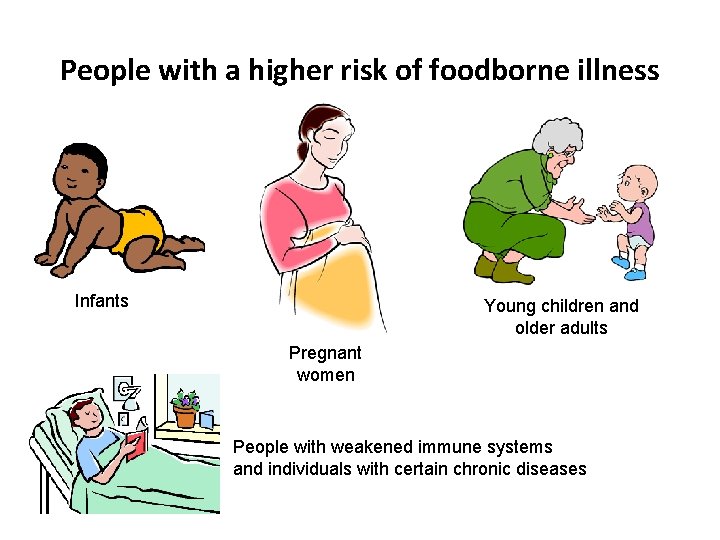 People with a higher risk of foodborne illness

Infants

Pregnant women

Young children and older adults

People with weakened immune systems and individuals with certain chronic diseases